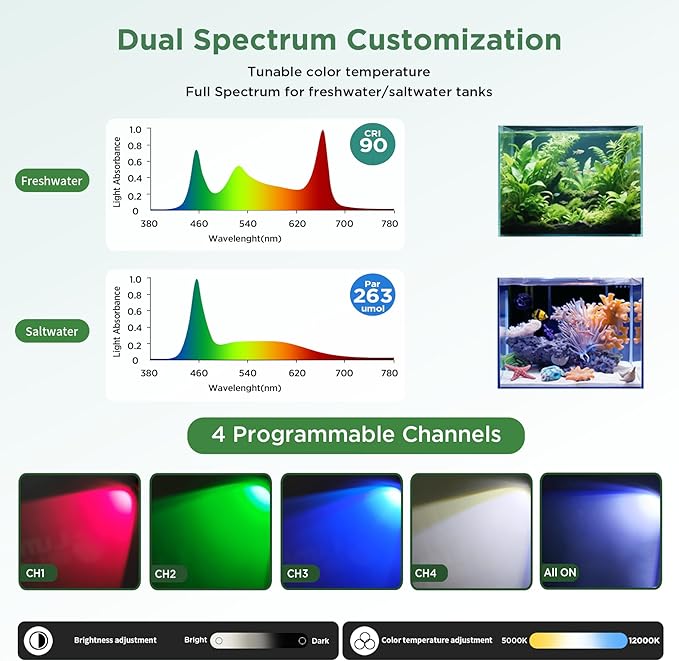 Dual Spectrum Customization

Tunable color temperature
Full Spectrum for freshwater/saltwater tanks

Freshwater

Light Absorbance
1.0
0.8
0.6
0.4
0.2
0
380 460 540 620 700 780
Wavelenght(nm)

CRI 90

Saltwater

Light Absorbance
1.0
0.8
0.6
0.4
0.2
0
380 460 540 620 700 780
Wavelenght(nm)

Par 263 umol

4 Programmable Channels

CH1
CH2
CH3
CH4
All ON

Brightness adjustment Bright Dark

Color temperature adjustment 5000K 12000K